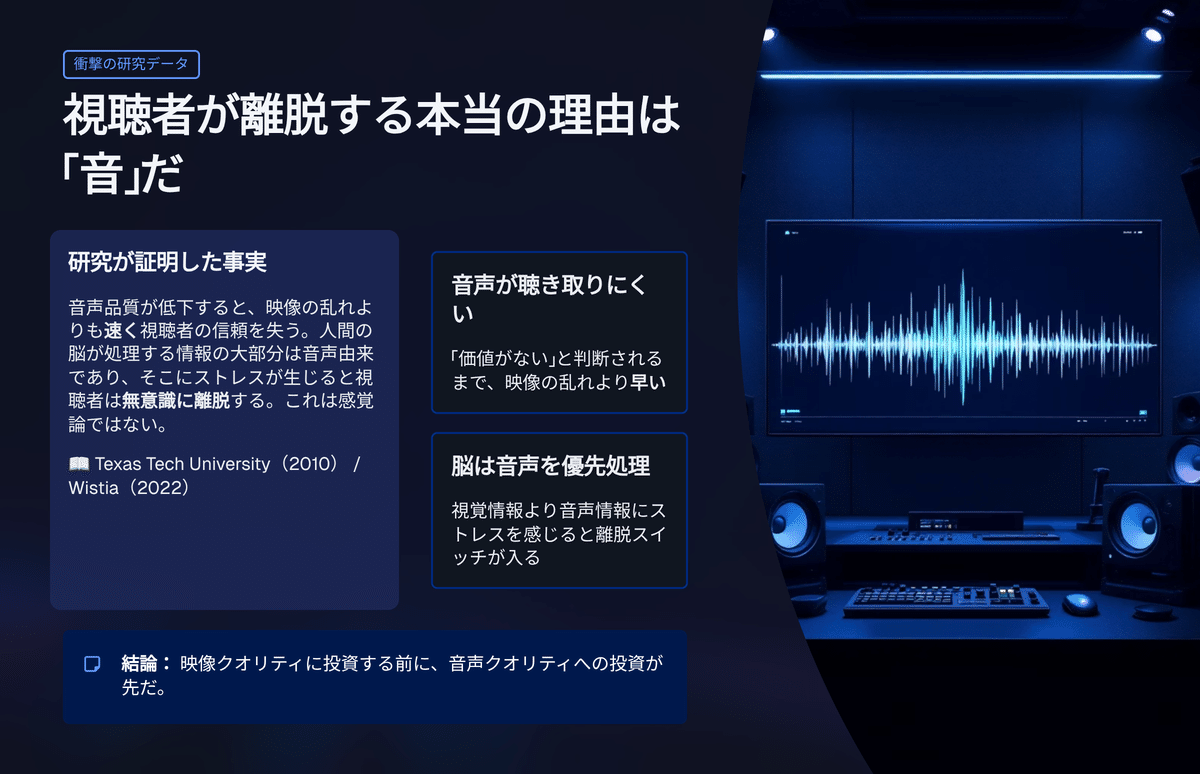 衝撃の研究データ

視聴者が離脱する本当の理由は「音」だ

研究が証明した事実

音声品質が低下すると、映像の乱れよりも速く視聴者の信頼を失う。人間の脳が処理する情報の大部分は音声由来であり、そこにストレスが生じると視聴者は無意識に離脱する。これは感覚論ではない。

📖 Texas Tech University（2010） / Wistia（2022）

音声が聴き取りにくい

「価値がない」と判断されるまで、映像の乱れより早い

脳は音声を優先処理

視覚情報より音声情報にストレスを感じると離脱スイッチが入る

結論： 映像クオリティに投資する前に、音声クオリティへの投資が先だ。